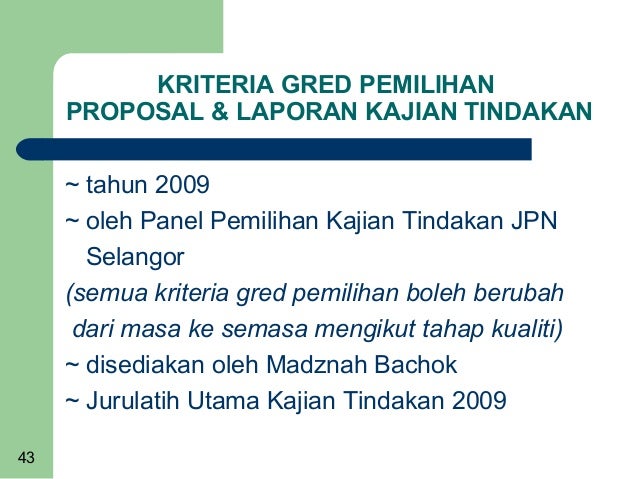 KRITERIA GRED PEMILIHAN
PROPOSAL & LAPORAN KAJIAN TINDAKAN

~ tahun 2009

~ oleh Panel Pemilihan Kajian Tindakan JPN Selangor

(semua kriteria gred pemilihan boleh berubah dari masa ke semasa mengikut tahap kualiti)

~ disediakan oleh Madznah Bachok

~ Jurulatih Utama Kajian Tindakan 2009

43